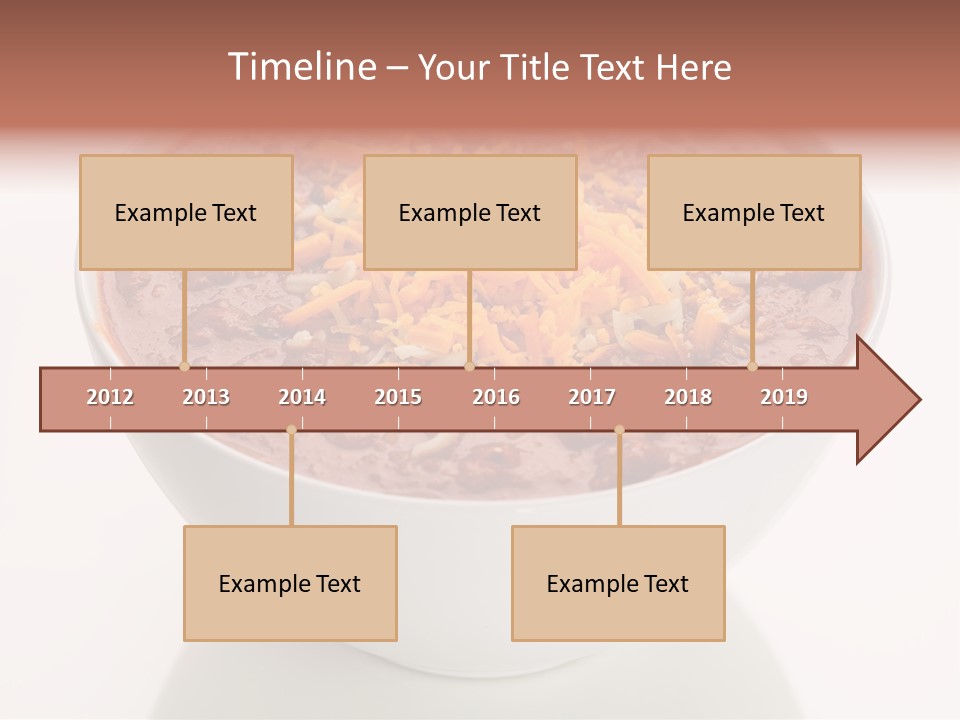 Timeline – Your Title Text Here

Example Text

Example Text

Example Text

2012 2013 2014 2015 2016 2017 2018 2019

Example Text

Example Text